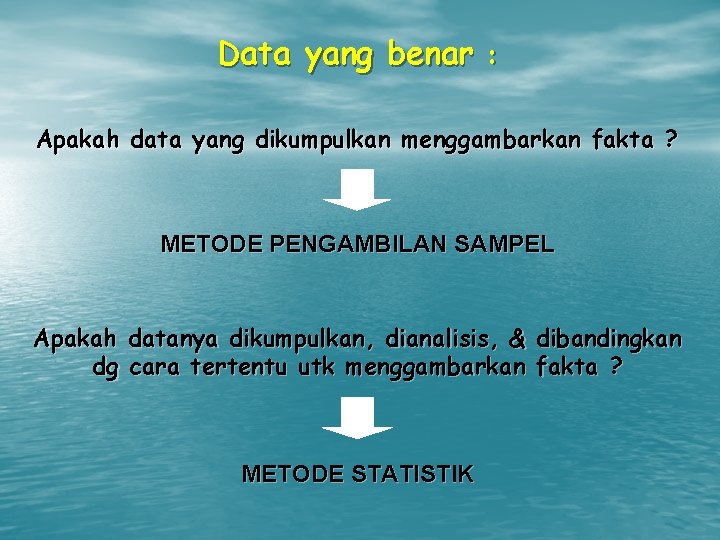 Data yang benar :

Apakah data yang dikumpulkan menggambarkan fakta ?

METODE PENGAMBILAN SAMPEL

Apakah datanya dikumpulkan, dianalisis, & dibandingkan dg cara tertentu utk menggambarkan fakta ?

METODE STATISTIK